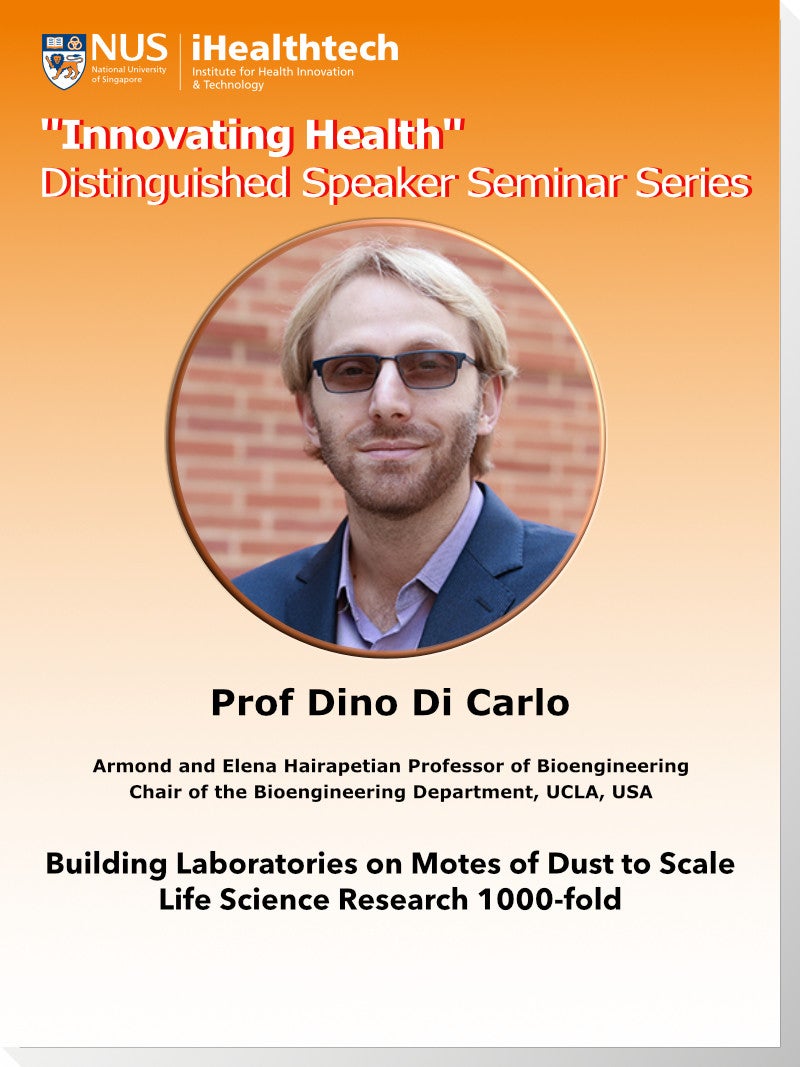 NUS
National University of Singapore

iHealthtech
Institute for Health Innovation & Technology

"Innovating Health"
Distinguished Speaker Seminar Series

Prof Dino Di Carlo

Armond and Elena Hairapetian Professor of Bioengineering
Chair of the Bioengineering Department, UCLA, USA

Building Laboratories on Motes of Dust to Scale Life Science Research 1000-fold